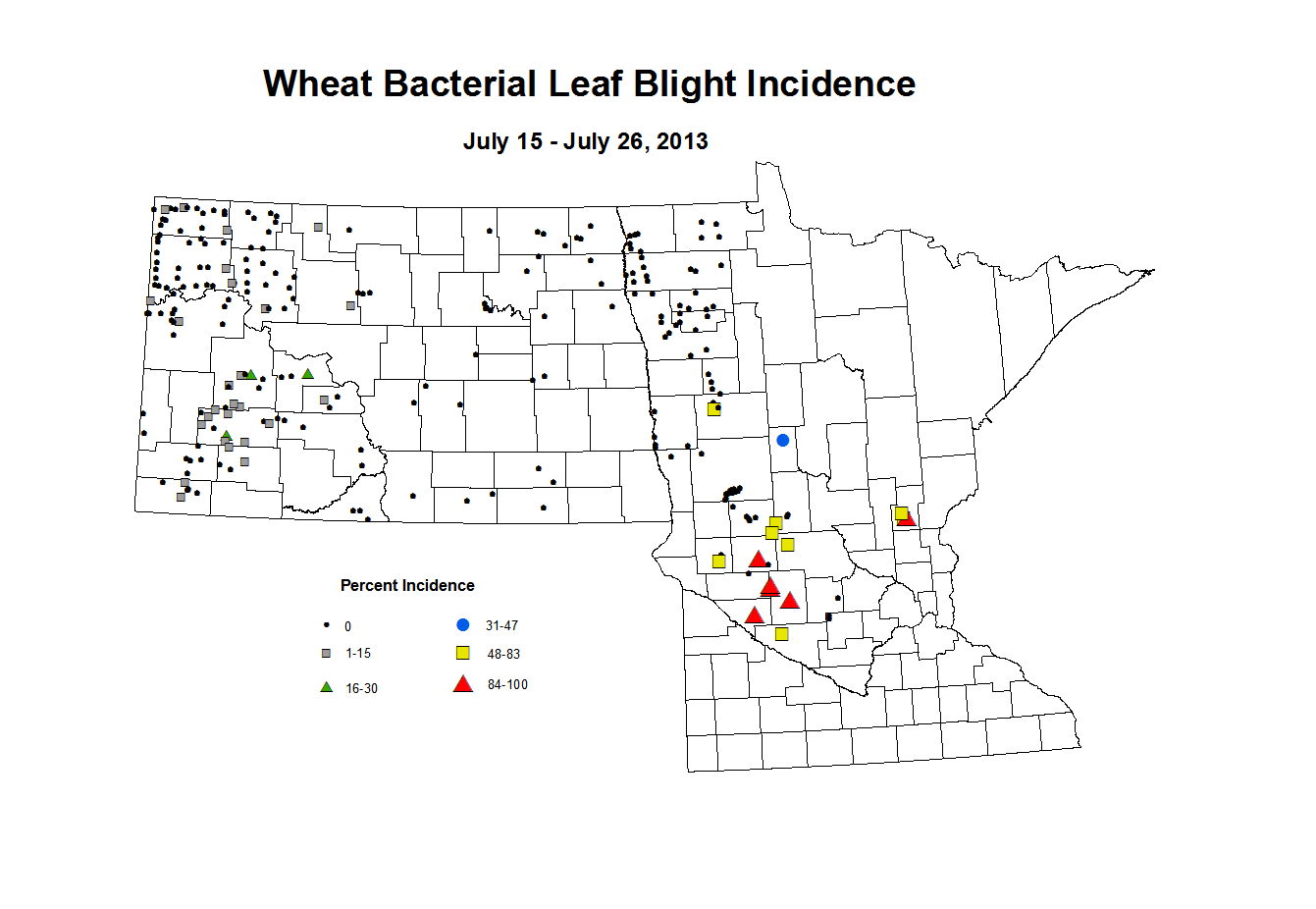 Wheat Bacterial Leaf Blight Incidence

July 15 - July 26, 2013

Percent Incidence

0
1-15
16-30
31-47
48-83
84-100